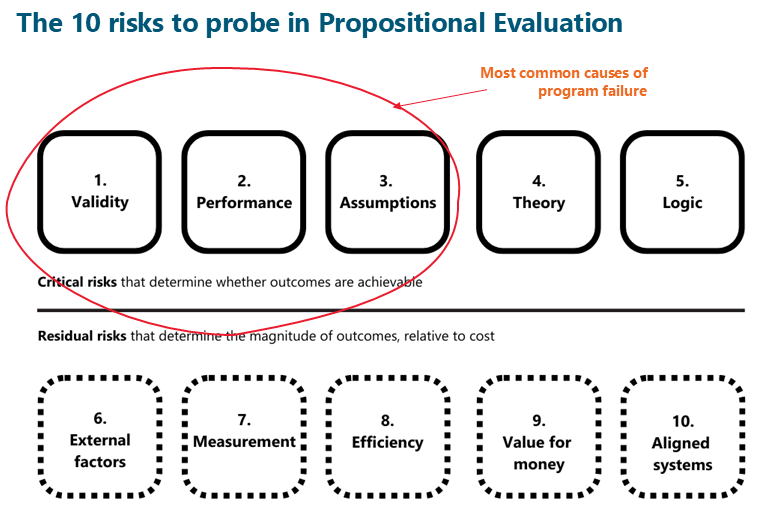 The 10 risks to probe in Propositional Evaluation

Most common causes of program failure

1. Validity

2. Performance

3. Assumptions

4. Theory

5. Logic

**Critical risks** that determine whether outcomes are achievable

**Residual risks** that determine the magnitude of outcomes, relative to cost

6. External factors

7. Measurement

8. Efficiency

9. Value for money

10. Aligned systems